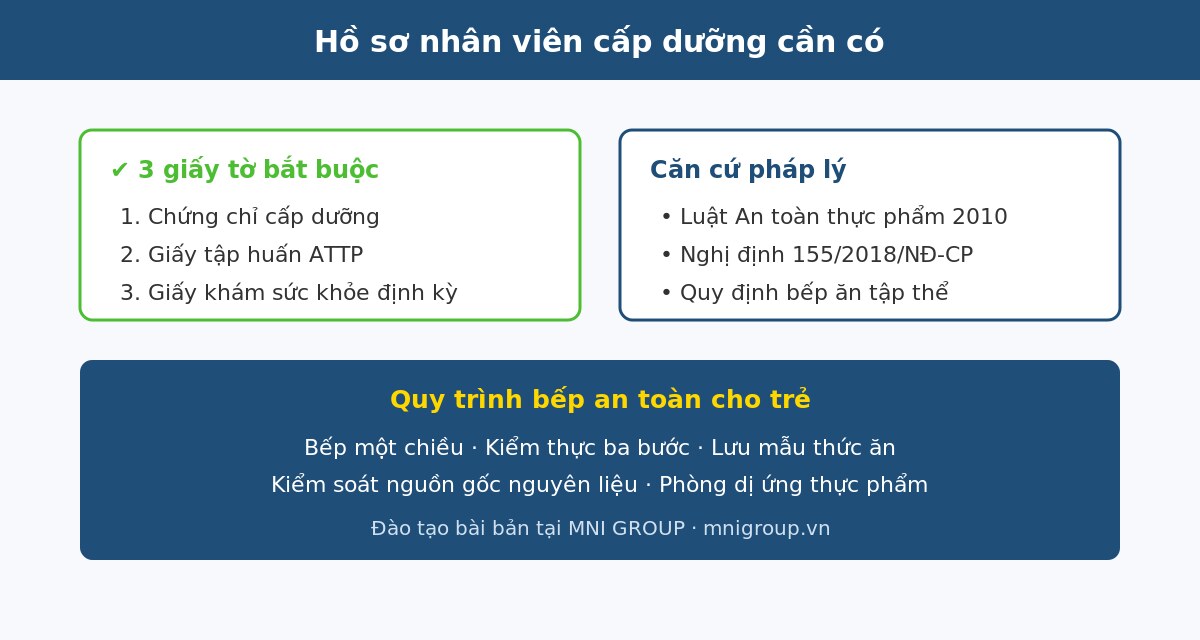 Hồ sơ nhân viên cấp dưỡng cần có

✔ 3 giấy tờ bắt buộc

1. Chứng chỉ cấp dưỡng
2. Giấy tập huấn ATTP
3. Giấy khám sức khỏe định kỳ

Căn cứ pháp lý

• Luật An toàn thực phẩm 2010
• Nghị định 155/2018/NĐ-CP
• Quy định bếp ăn tập thể

Quy trình bếp an toàn cho trẻ

Bếp một chiều · Kiểm thực ba bước · Lưu mẫu thức ăn
Kiểm soát nguồn gốc nguyên liệu · Phòng dị ứng thực phẩm

Đào tạo bài bản tại MNI GROUP · mnigroup.vn